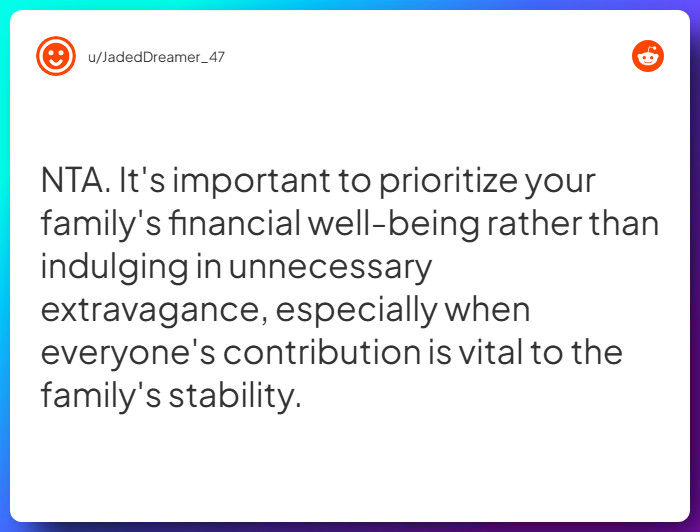 u/JadedDreamer_47

NTA. It's important to prioritize your family's financial well-being rather than indulging in unnecessary extravagance, especially when everyone's contribution is vital to the family's stability.